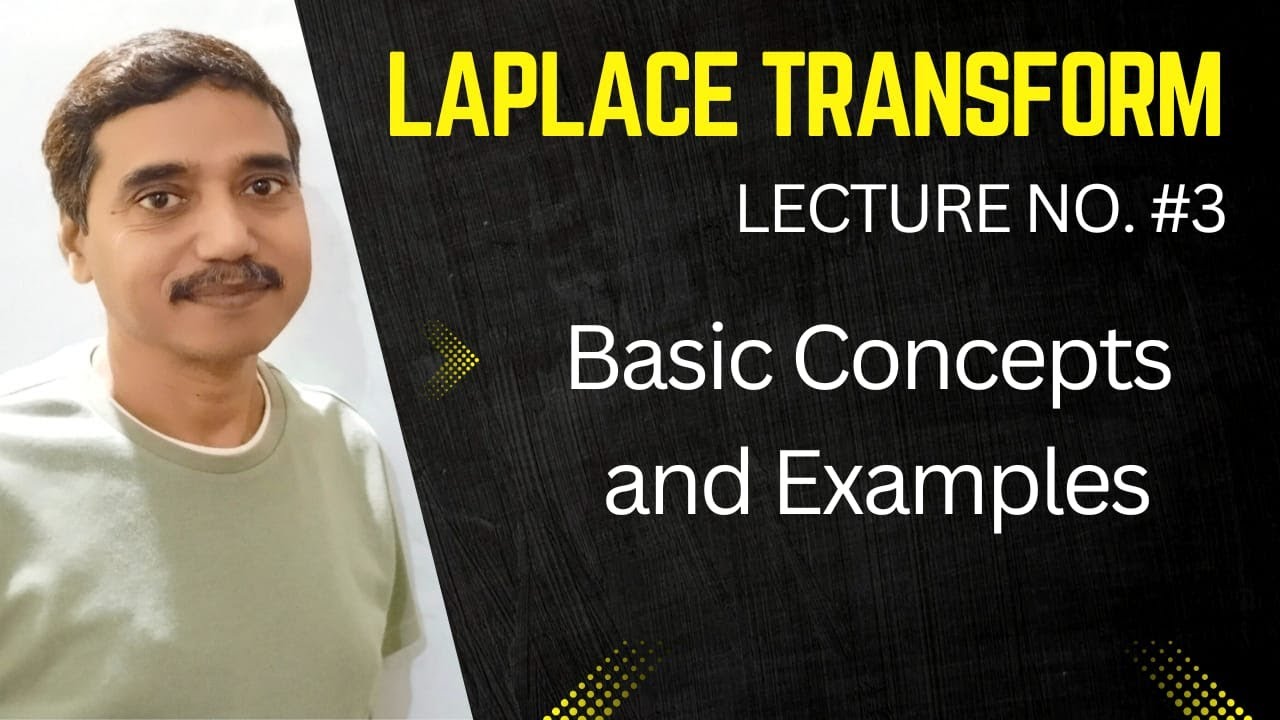 LAPLACE TRANSFORM
LECTURE NO. #3

Basic Concepts and Examples